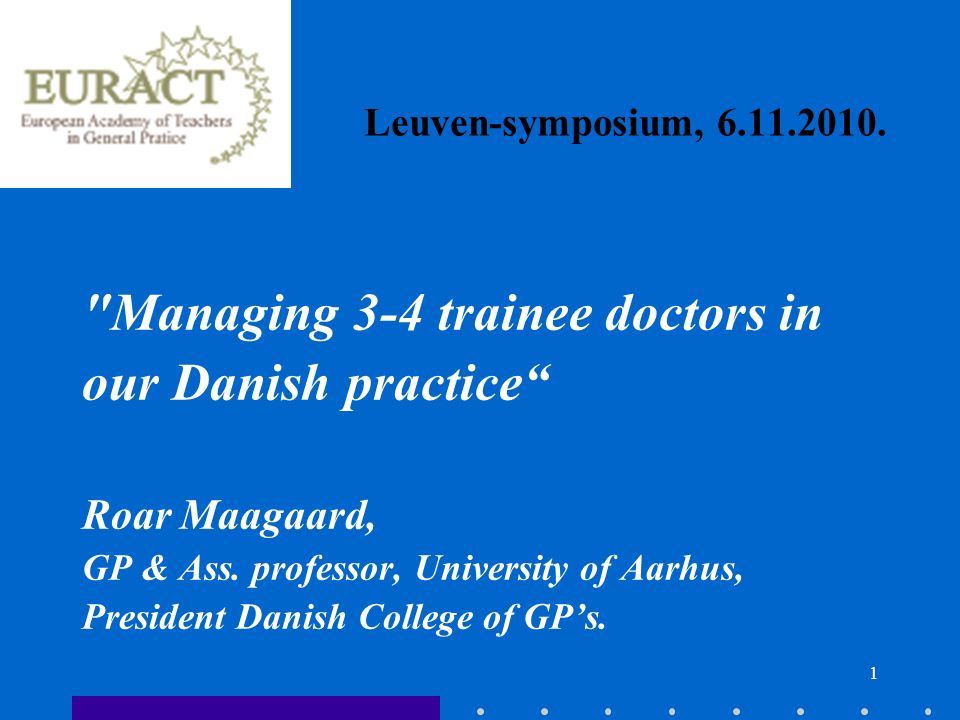 EURACT
European Academy of Teachers in General Pratice

Leuven-symposium, 6.11.2010.

"Managing 3-4 trainee doctors in our Danish practice“

Roar Maagaard,
GP & Ass. professor, University of Aarhus,
President Danish College of GP’s.

1